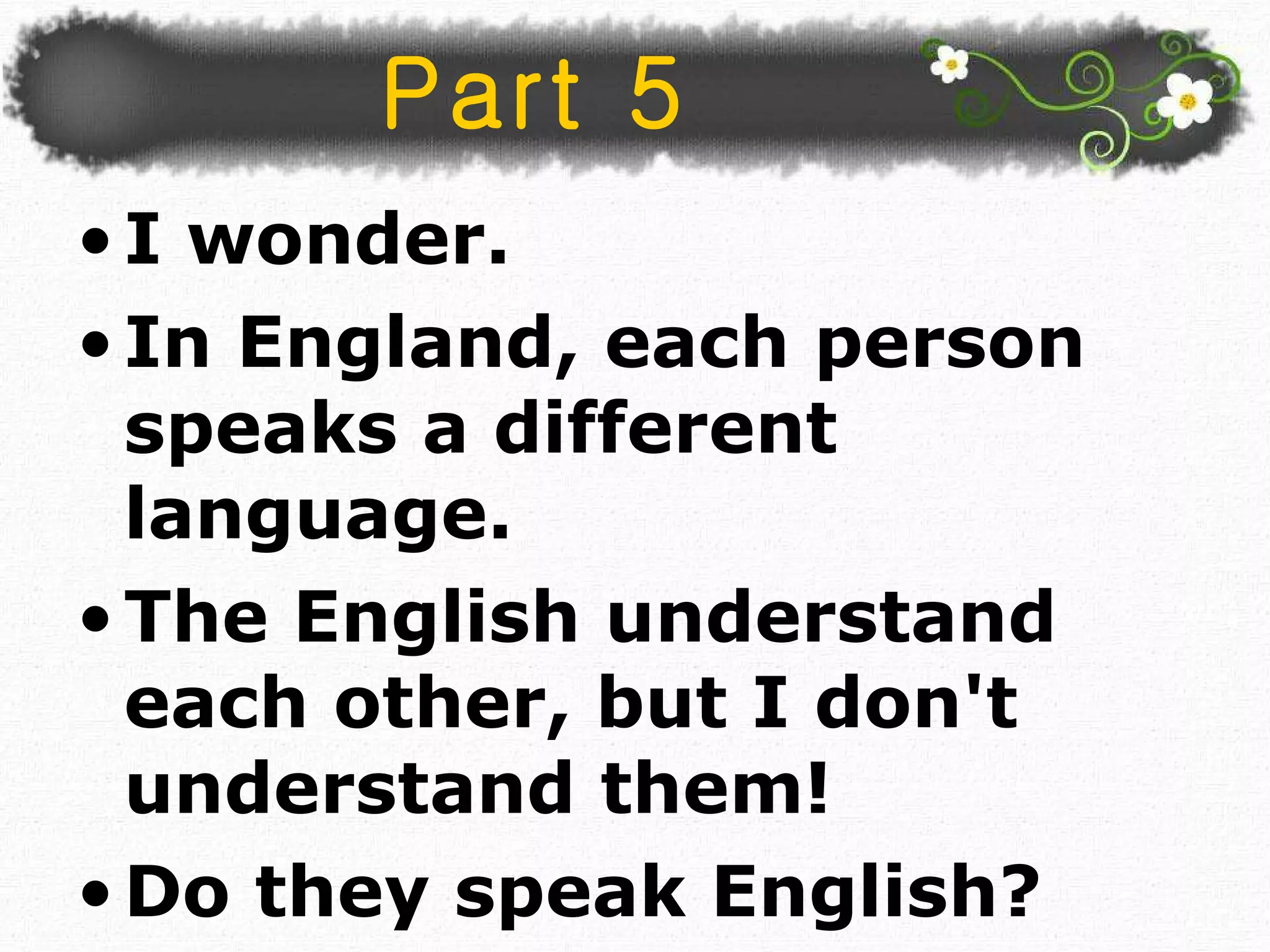 Part 5

• I wonder.
• In England, each person speaks a different language.
• The English understand each other, but I don't understand them!
• Do they speak English?